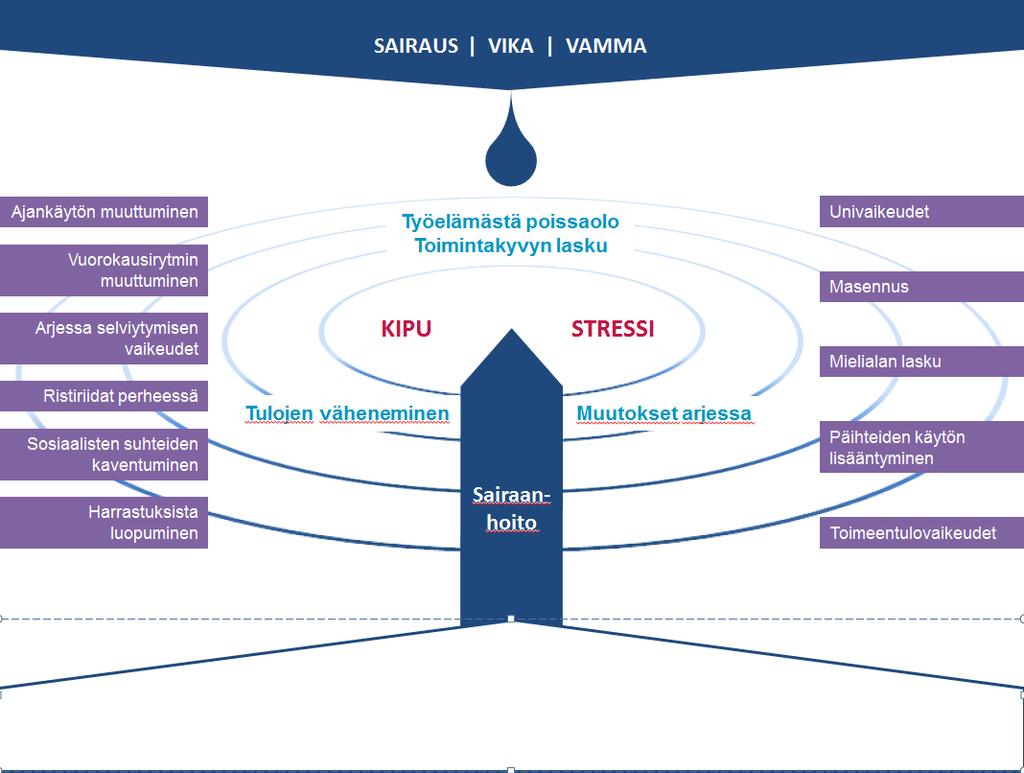 SAIRAUS | VIKA | VAMMA

Ajankäytön muuttuminen

Vuorokausirytmin muuttuminen

Arjessa selviytymisen vaikeudet

Ristiriidat perheessä

Sosiaalisten suhteiden kaventuminen

Harrastuksista luopuminen

Työelämästä poissaolo
Toimintakyvyn lasku

KIPU

STRESSI

Tulojen väheneminen

Muutokset arjessa

Sairaanhoito

Univaikeudet

Masennus

Mielialan lasku

Päihteiden käytön lisääntyminen

Toimeentulovaikeudet